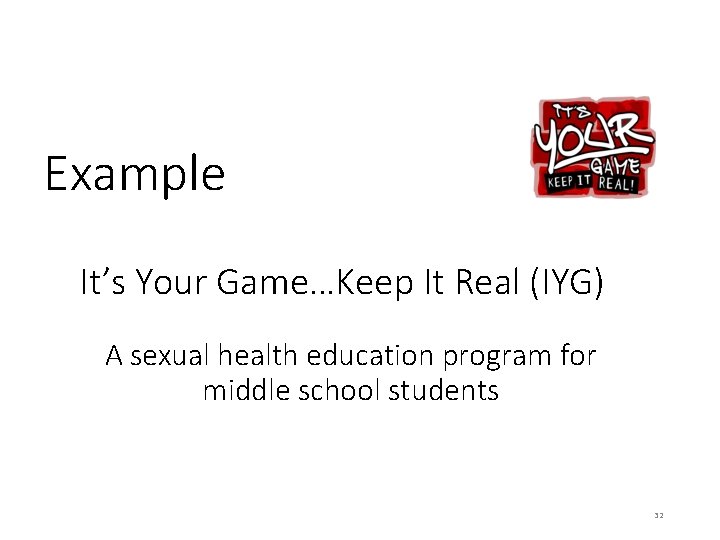 Example

IT'S YOUR GAME KEEP IT REAL!

It's Your Game…Keep It Real (IYG)

A sexual health education program for middle school students

32